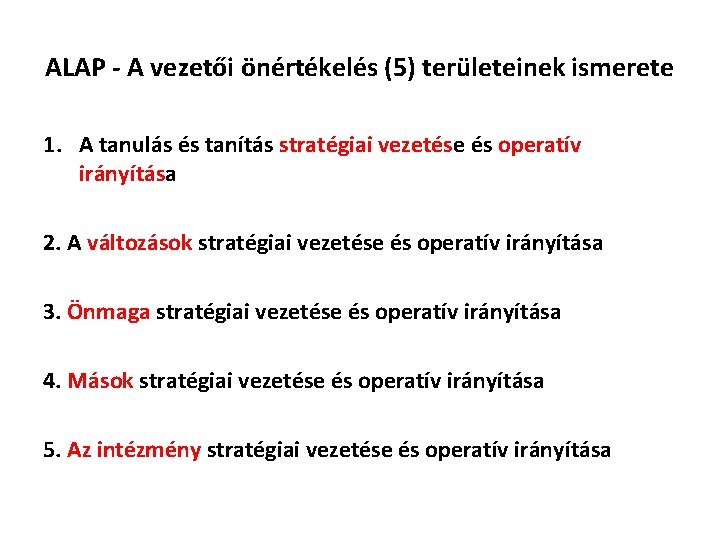 ALAP - A vezetői önértékelés (5) területeinek ismerete

1. A tanulás és tanítás stratégiai vezetése és operatív irányítása

2. A változások stratégiai vezetése és operatív irányítása

3. Önmaga stratégiai vezetése és operatív irányítása

4. Mások stratégiai vezetése és operatív irányítása

5. Az intézmény stratégiai vezetése és operatív irányítása